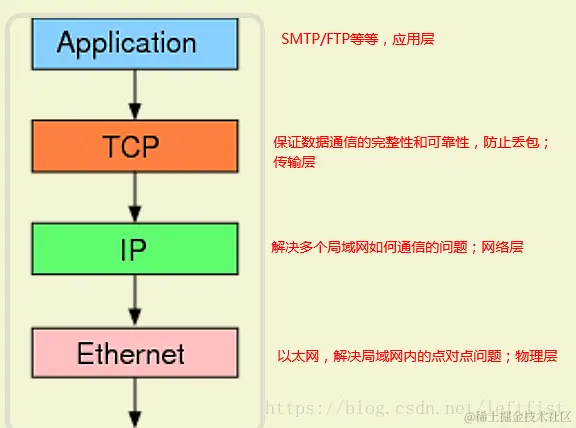 Application

SMTP/FTP等等，应用层

TCP

保证数据通信的完整性和可靠性，防止丢包；传输层

IP

解决多个局域网如何通信的问题；网络层

Ethernet

以太网，解决局域网内的点对点问题；物理层

https://blog.csdn.net/leftfist

@稀土掘金技术社区